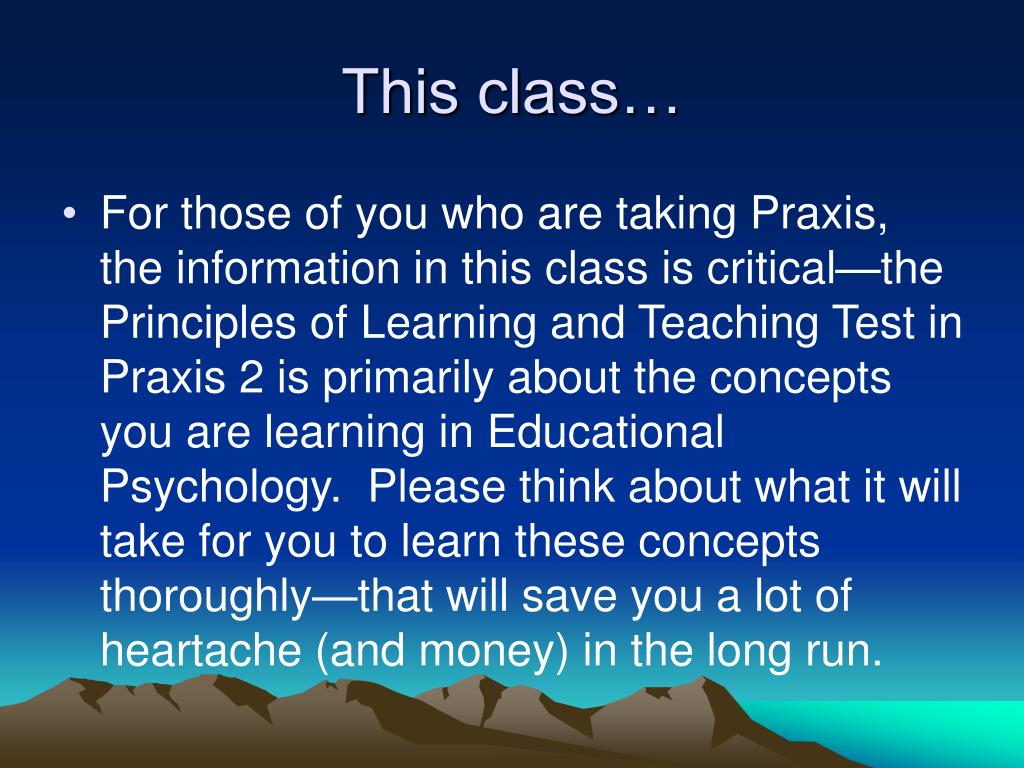 This class…

• For those of you who are taking Praxis, the information in this class is critical—the Principles of Learning and Teaching Test in Praxis 2 is primarily about the concepts you are learning in Educational Psychology. Please think about what it will take for you to learn these concepts thoroughly—that will save you a lot of heartache (and money) in the long run.